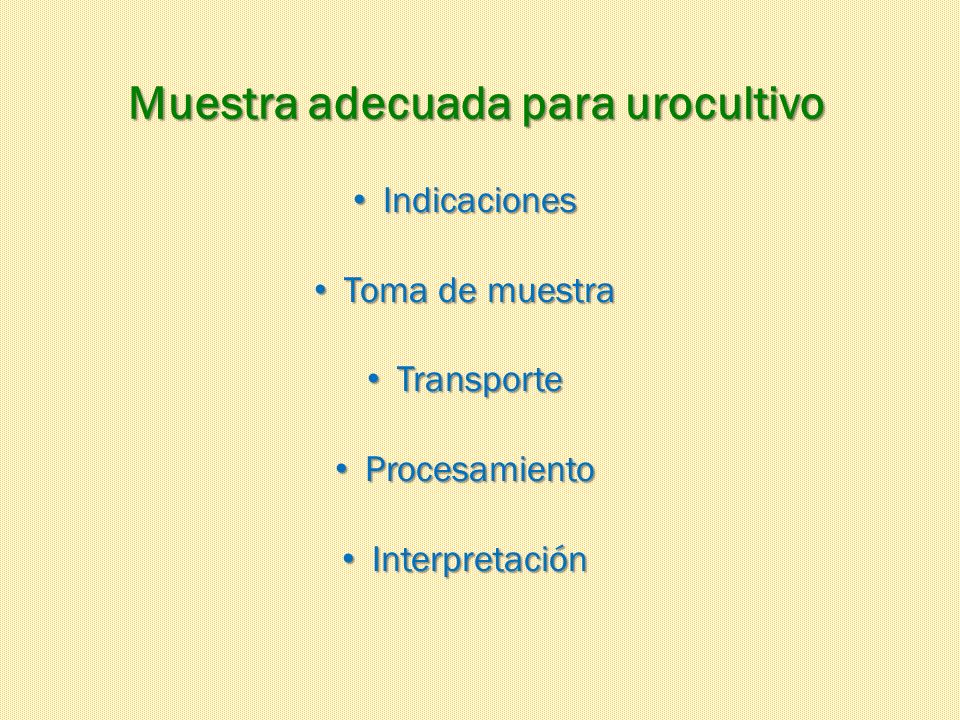 Muestra adecuada para urocultivo

• Indicaciones

• Toma de muestra

• Transporte

• Procesamiento

• Interpretación